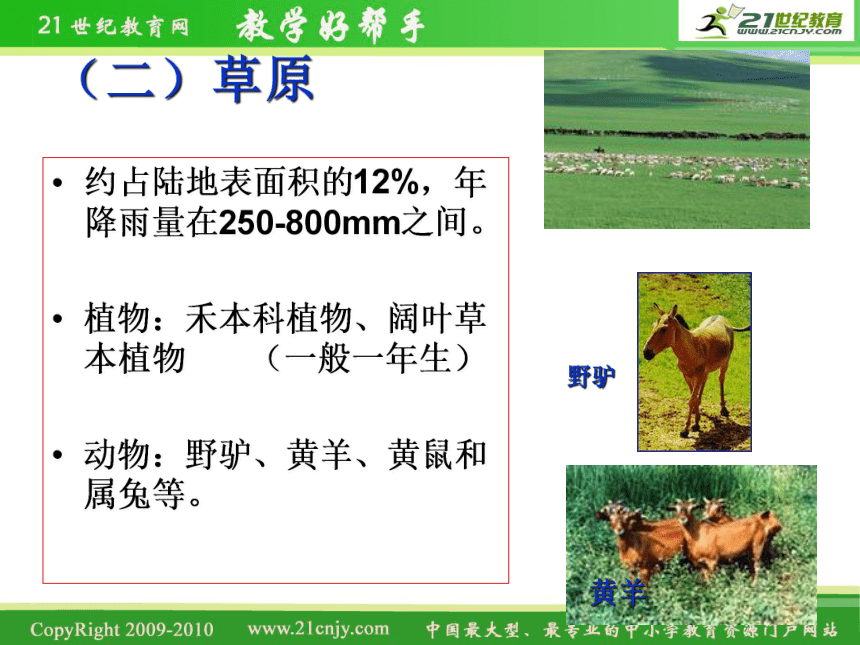 21世纪教育网 教学好帮手

21世纪教育 www.21cnjy.com

（二）草原

• 约占陆地表面积的12%，年降雨量在250-800mm之间。

• 植物：禾本科植物、阔叶草本植物 （一般一年生）

• 动物：野驴、黄羊、黄鼠和属兔等。

野驴

黄羊

CopyRight 2009-2010 www.21cnjy.com 中国最大型、最专业的中小学教育资源门户网站